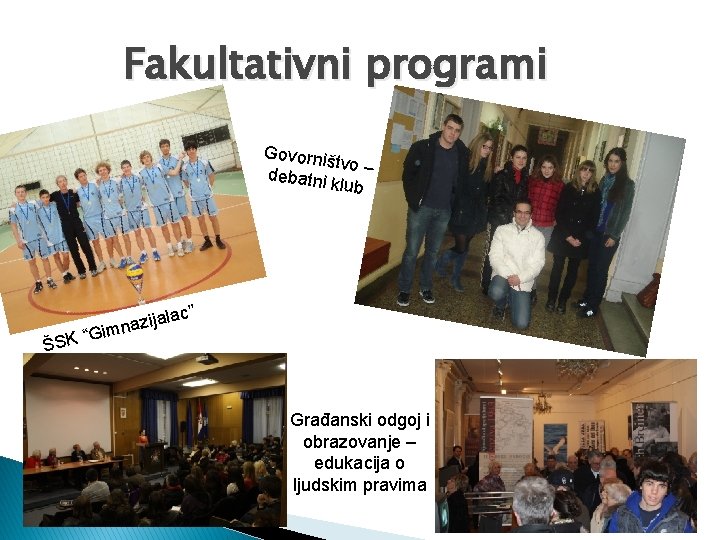 Fakultativni programi

Govorništvo – debatni klub

ŠSK "Gimnazijalac"

Građanski odgoj i obrazovanje – edukacija o ljudskim pravima